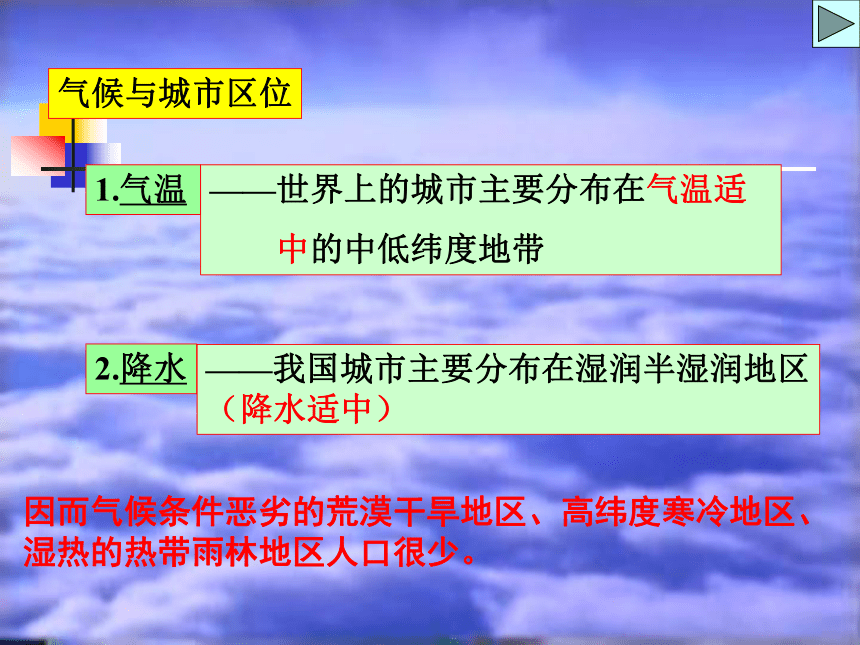 气候与城市区位

1.气温

——世界上的城市主要分布在气温适中的中低纬度地带

2.降水

——我国城市主要分布在湿润半湿润地区（降水适中）

因而气候条件恶劣的荒漠干旱地区、高纬度寒冷地区、湿热的热带雨林地区人口很少。